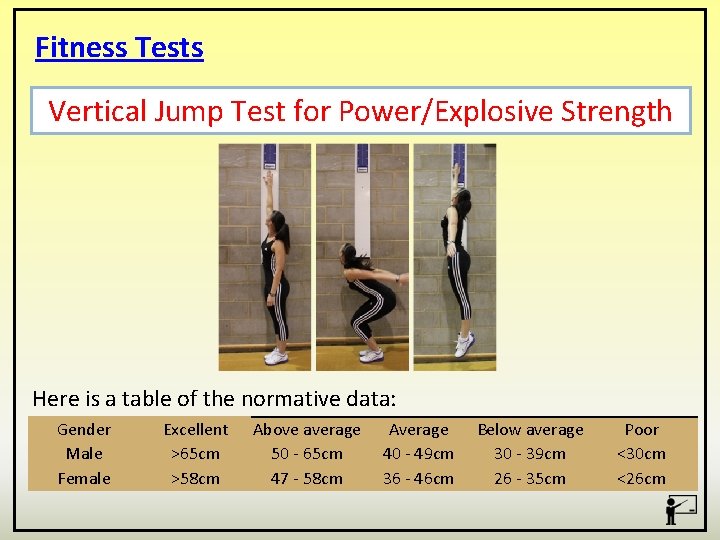 Fitness Tests

Vertical Jump Test for Power/Explosive Strength

Here is a table of the normative data:

| Gender | Excellent | Above average | Average | Below average | Poor |
|---|---|---|---|---|---|
| Male | >65cm | 50 - 65cm | 40 - 49cm | 30 - 39cm | <30cm |
| Female | >58cm | 47 - 58cm | 36 - 46cm | 26 - 35cm | <26cm |